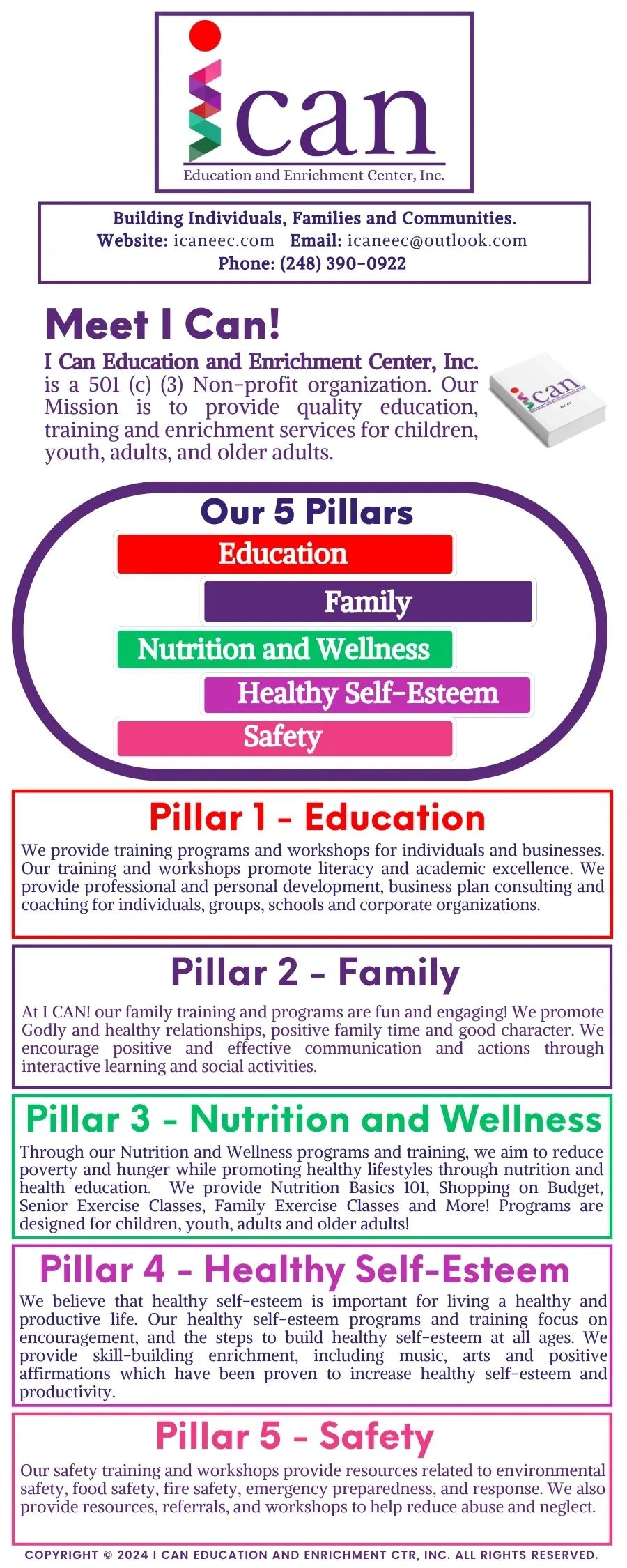 ican
Education and Enrichment Center, Inc.

Building Individuals, Families and Communities.
Website: icaneec.com Email: icaneec@outlook.com
Phone: (248) 390-0922

Meet I Can!

I Can Education and Enrichment Center, Inc. is a 501 (c) (3) Non-profit organization. Our Mission is to provide quality education, training and enrichment services for children, youth, adults, and older adults.

ican

Our 5 Pillars
Education
Family
Nutrition and Wellness
Healthy Self-Esteem
Safety

Pillar 1 - Education
We provide training programs and workshops for individuals and businesses. Our training and workshops promote literacy and academic excellence. We provide professional and personal development, business plan consulting and coaching for individuals, groups, schools and corporate organizations.

Pillar 2 - Family
At I CAN! our family training and programs are fun and engaging! We promote Godly and healthy relationships, positive family time and good character. We encourage positive and effective communication and actions through interactive learning and social activities.

Pillar 3 - Nutrition and Wellness
Through our Nutrition and Wellness programs and training, we aim to reduce poverty and hunger while promoting healthy lifestyles through nutrition and health education. We provide Nutrition Basics 101, Shopping on Budget, Senior Exercise Classes, Family Exercise Classes and More! Programs are designed for children, youth, adults and older adults!

Pillar 4 - Healthy Self-Esteem
We believe that healthy self-esteem is important for living a healthy and productive life. Our healthy self-esteem programs and training focus on encouragement, and the steps to build healthy self-esteem at all ages. We provide skill-building enrichment, including music, arts and positive affirmations which have been proven to increase healthy self-esteem and productivity.

Pillar 5 - Safety
Our safety training and workshops provide resources related to environmental safety, food safety, fire safety, emergency preparedness, and response. We also provide resources, referrals, and workshops to help reduce abuse and neglect.

COPYRIGHT © 2024 I CAN EDUCATION AND ENRICHMENT CTR, INC. ALL RIGHTS RESERVED.